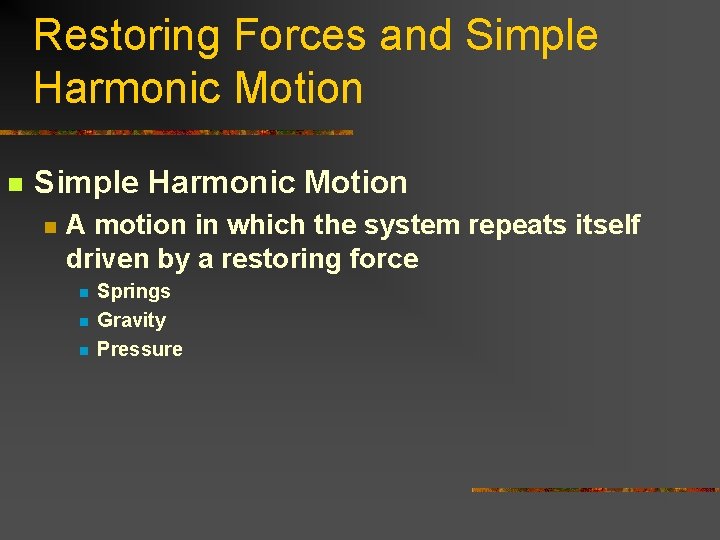 Restoring Forces and Simple Harmonic Motion

Simple Harmonic Motion

A motion in which the system repeats itself driven by a restoring force

Springs

Gravity

Pressure